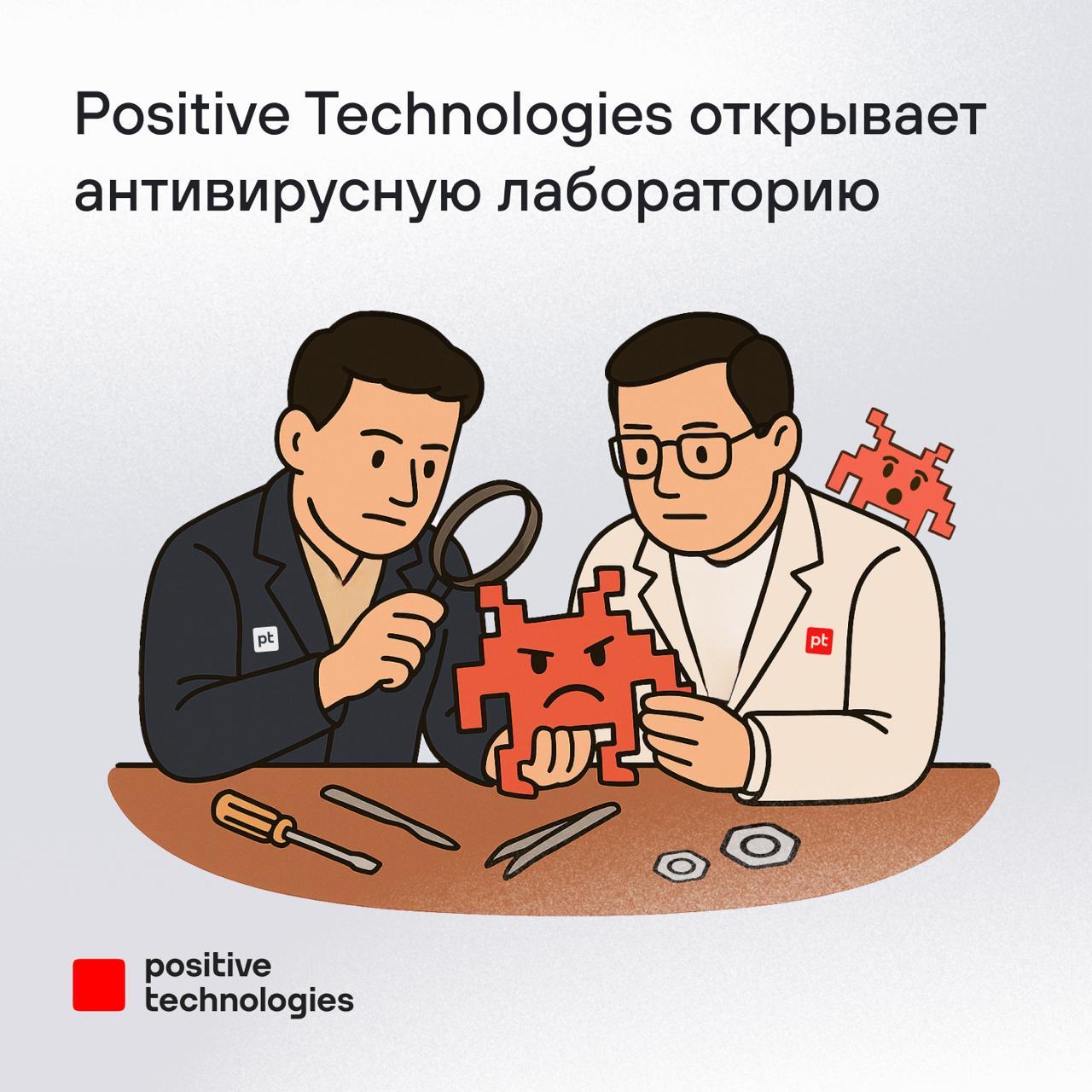 Positive Technologies открывает антивирусную лабораторию

pt

pt

positive
technologies